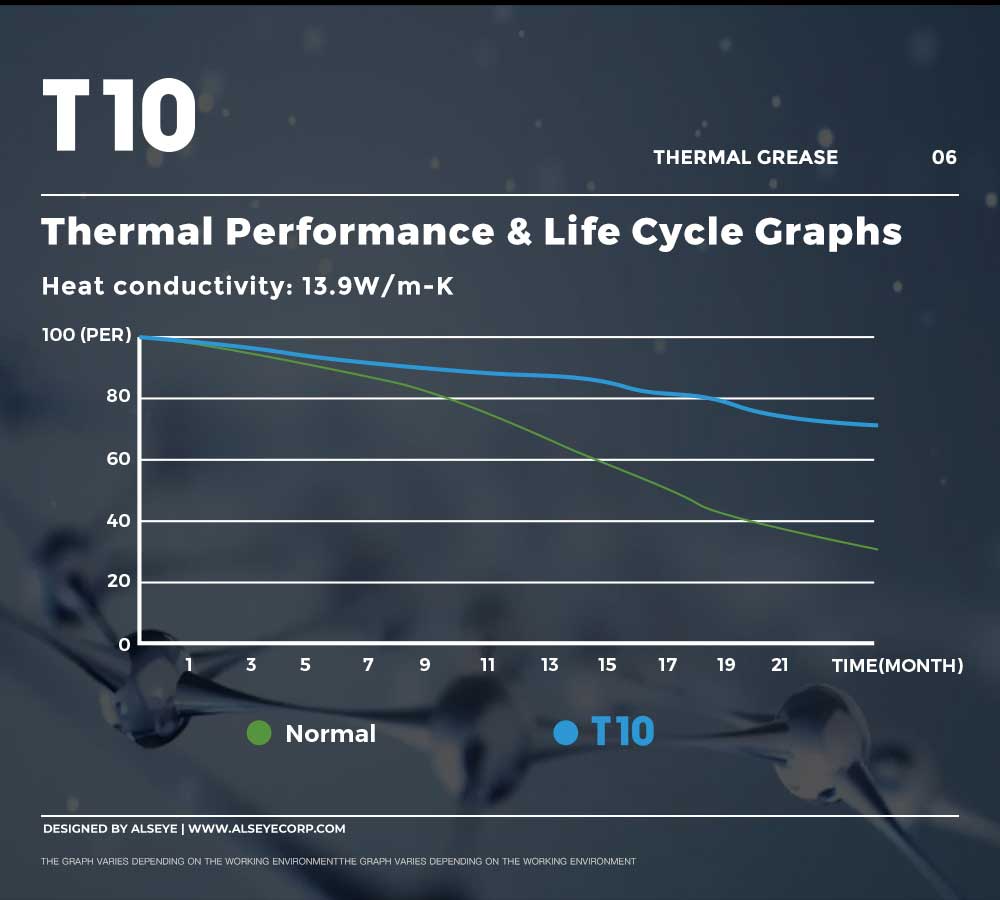 T10

THERMAL GREASE 06

Thermal Performance & Life Cycle Graphs

Heat conductivity: 13.9W/m-K

100 (PER)
80
60
40
20
0
1 3 5 7 9 11 13 15 17 19 21 TIME(MONTH)

Normal
T10

DESIGNED BY ALSEYE | WWW.ALSEYECORP.COM

THE GRAPH VARIES DEPENDING ON THE WORKING ENVIRONMENTTHE GRAPH VARIES DEPENDING ON THE WORKING ENVIRONMENT